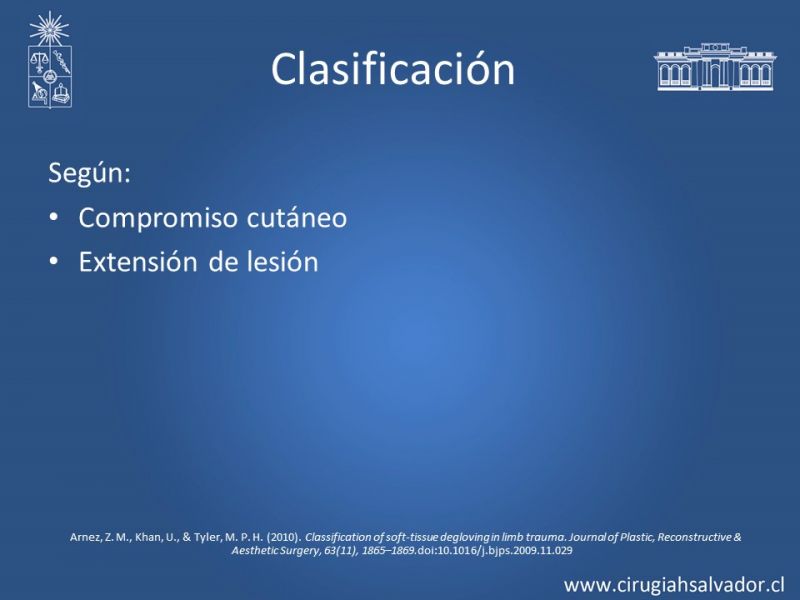 Clasificación

Según:

• Compromiso cutáneo
• Extensión de lesión

Arnez, Z. M., Khan, U., & Tyler, M. P. H. (2010). Classification of soft-tissue degloving in limb trauma. Journal of Plastic, Reconstructive & Aesthetic Surgery, 63(11), 1865–1869.doi:10.1016/j.bjps.2009.11.029

www.cirugiahsalvador.cl